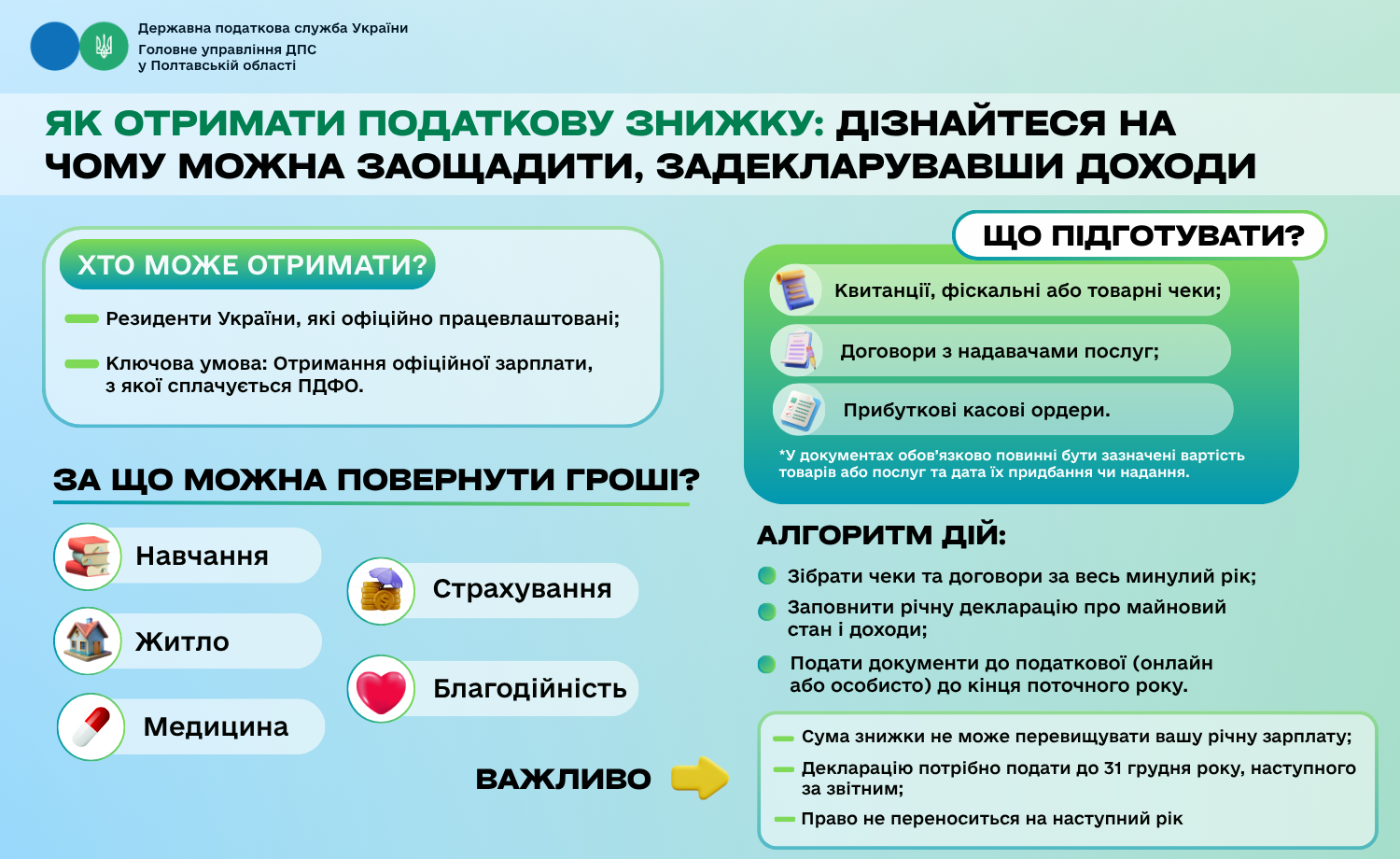 Державна податкова служба України
Головне управління ДПС
у Полтавській області

ЯК ОТРИМАТИ ПОДАТКОВУ ЗНИЖКУ: ДІЗНАЙТЕСЯ НА ЧОМУ МОЖНА ЗАОЩАДИТИ, ЗАДЕКЛАРУВАВШИ ДОХОДИ

ХТО МОЖЕ ОТРИМАТИ?

Резиденти України, які офіційно працевлаштовані;

Ключова умова: Отримання офіційної зарплати, з якої сплачується ПДФО.

ЗА ЩО МОЖНА ПОВЕРНУТИ ГРОШІ?

Навчання

Житло

Медицина

Страхування

Благодійність

ЩО ПІДГОТУВАТИ?

Квитанції, фіскальні або товарні чеки;

Договори з надавачами послуг;

Прибуткові касові ордери.

*У документах обов'язково повинні бути зазначені вартість товарів або послуг та дата їх придбання чи надання.

АЛГОРИТМ ДІЙ:

Зібрати чеки та договори за весь минулий рік;

Заповнити річну декларацію про майновий стан і доходи;

Подати документи до податкової (онлайн або особисто) до кінця поточного року.

ВАЖЛИВО

Сума знижки не може перевищувати вашу річну зарплату;

Декларацію потрібно подати до 31 грудня року, наступного за звітним;

Право не переноситься на наступний рік